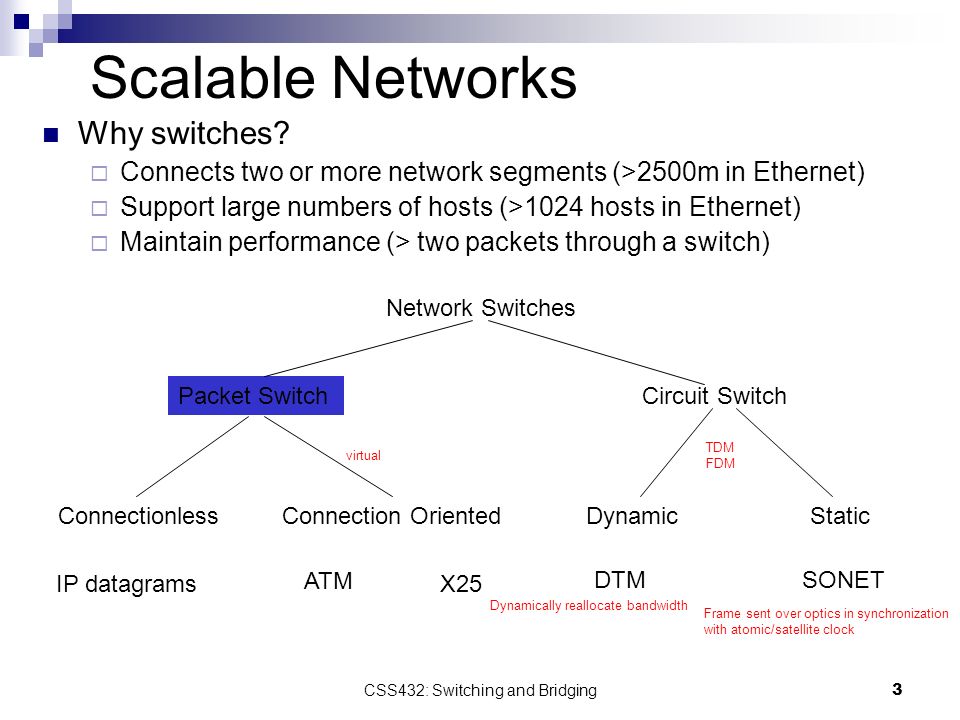 Scalable Networks

Why switches?

Connects two or more network segments (>2500m in Ethernet)

Support large numbers of hosts (>1024 hosts in Ethernet)

Maintain performance (> two packets through a switch)

Network Switches

Packet Switch

Circuit Switch

virtual

TDM
FDM

Connectionless

Connection Oriented

Dynamic

Static

IP datagrams

ATM

X25

DTM

SONET

Dynamically reallocate bandwidth

Frame sent over optics in synchronization with atomic/satellite clock

CSS432: Switching and Bridging

3